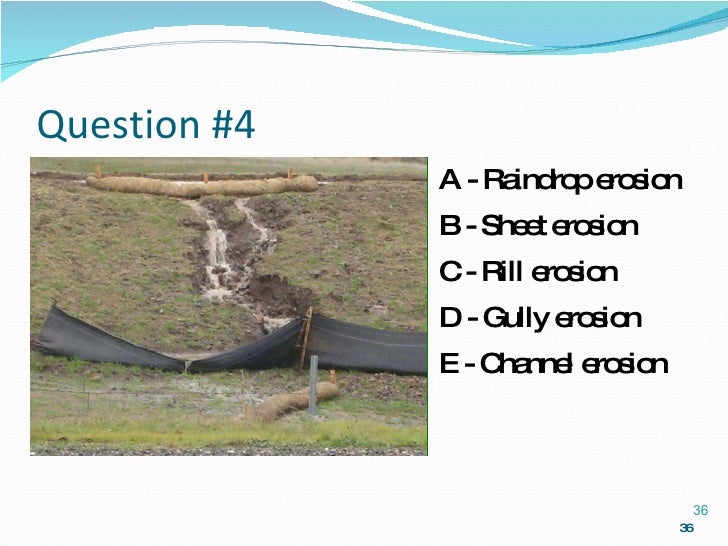 Question #4

A - Raindrop erosion
B - Sheet erosion
C - Rill erosion
D - Gully erosion
E - Channel erosion

36
36